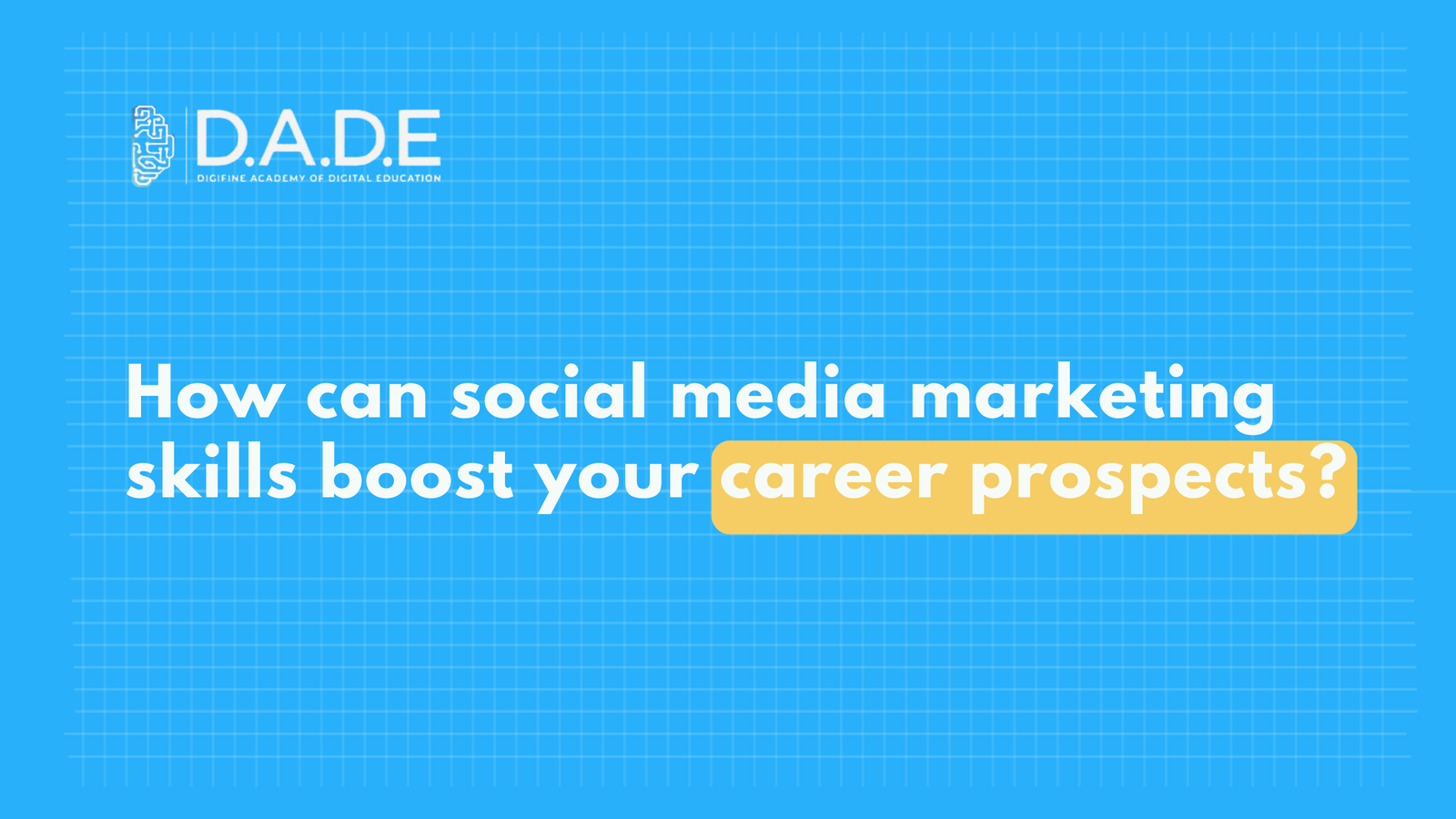 D.A.D.E
DIGIFINE ACADEMY OF DIGITAL EDUCATION

How can social media marketing skills boost your career prospects?